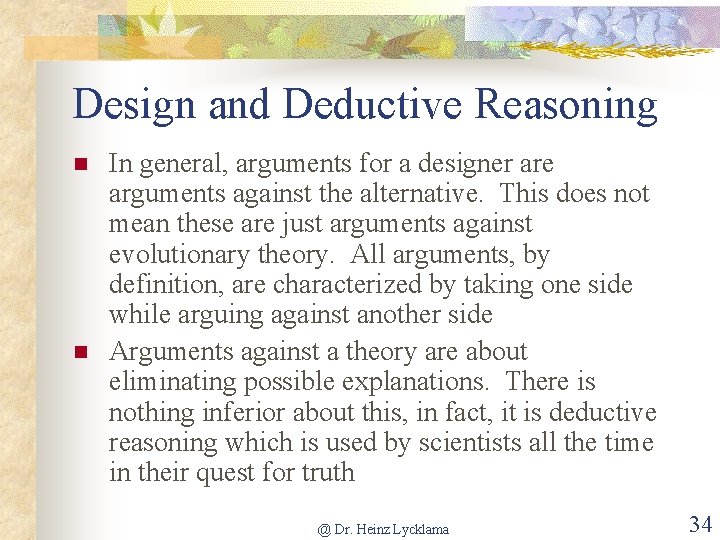 Design and Deductive Reasoning

In general, arguments for a designer are arguments against the alternative. This does not mean these are just arguments against evolutionary theory. All arguments, by definition, are characterized by taking one side while arguing against another side

Arguments against a theory are about eliminating possible explanations. There is nothing inferior about this, in fact, it is deductive reasoning which is used by scientists all the time in their quest for truth

@ Dr. Heinz Lycklama

34